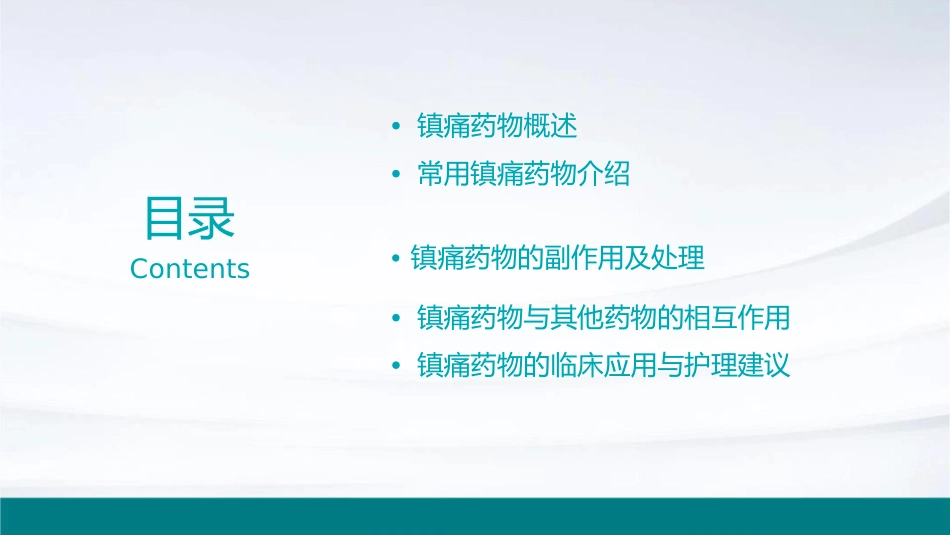 目录
Contents

• 镇痛药物概述
• 常用镇痛药物介绍
• 镇痛药物的副作用及处理
• 镇痛药物与其他药物的相互作用
• 镇痛药物的临床应用与护理建议